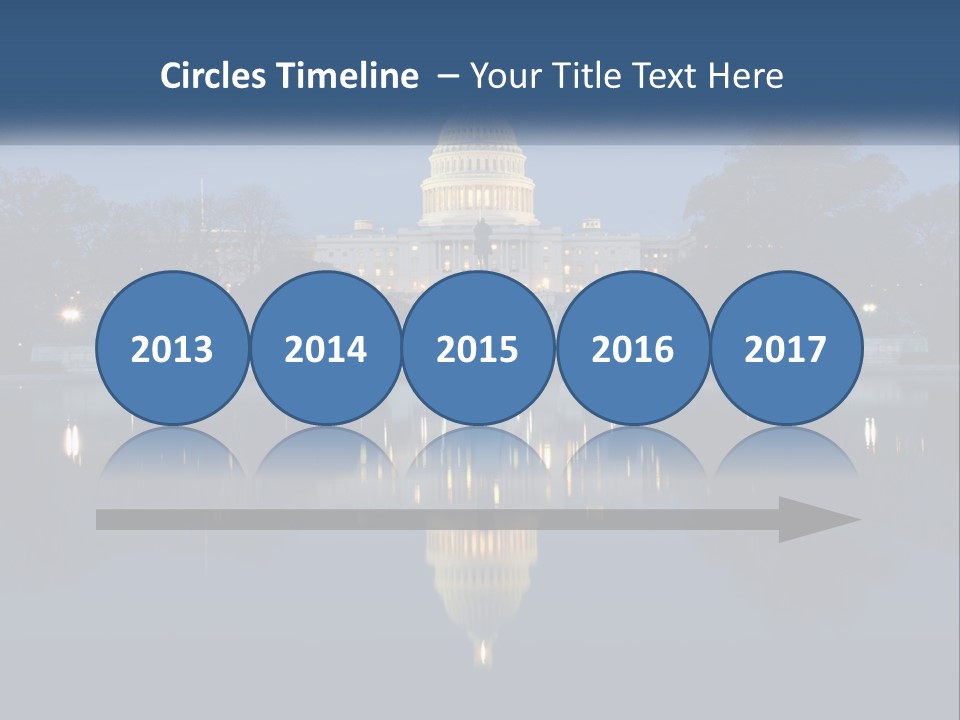 Circles Timeline – Your Title Text Here

2013

2014

2015

2016

2017